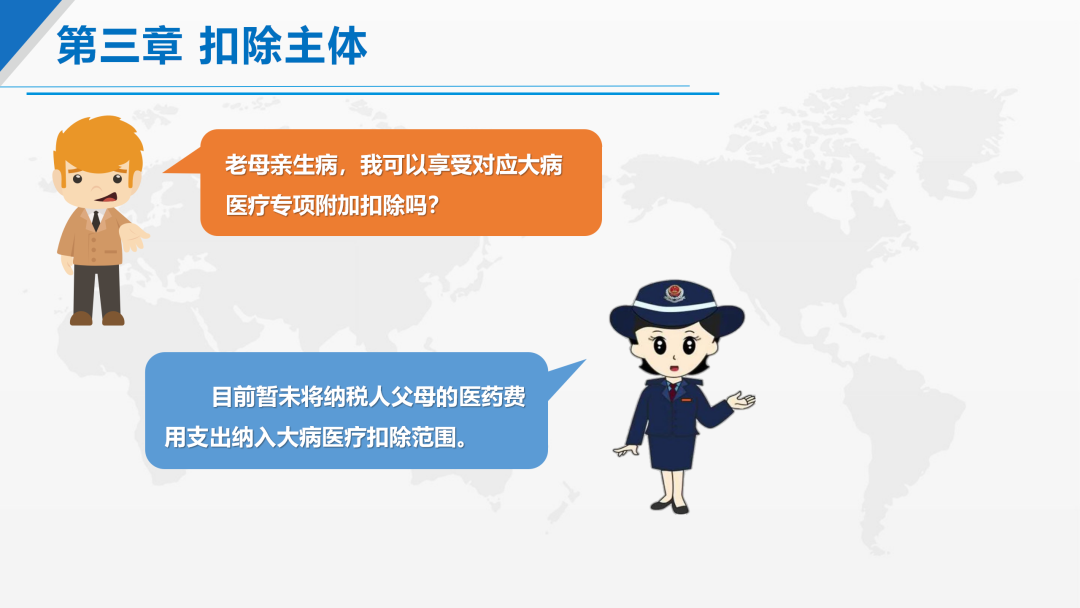 第三章 扣除主体

老母亲生病，我可以享受对应大病医疗专项附加扣除吗？

目前暂未将纳税人父母的医药费用支出纳入大病医疗扣除范围。